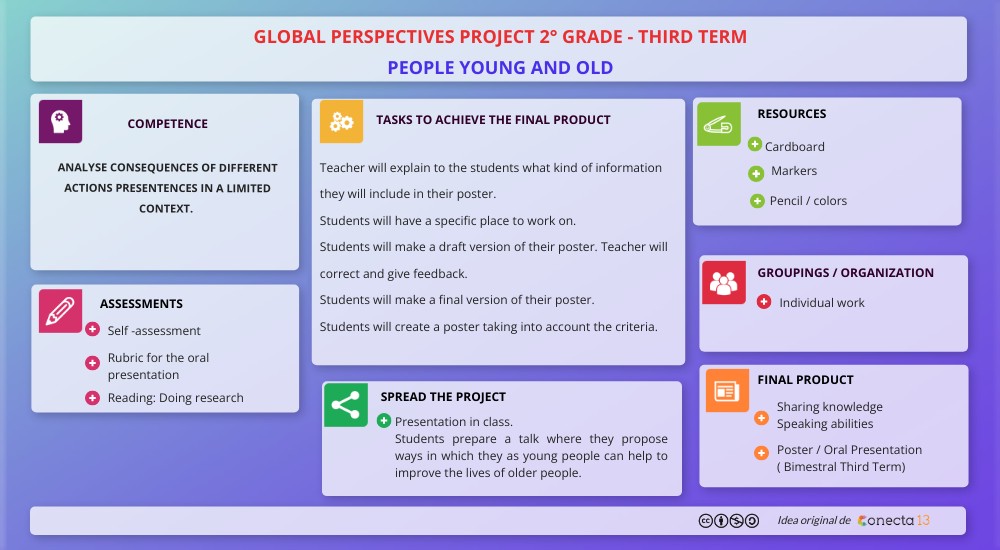 GLOBAL PERSPECTIVES PROJECT 2° GRADE - THIRD TERM
PEOPLE YOUNG AND OLD

COMPETENCE

ANALYSE CONSEQUENCES OF DIFFERENT ACTIONS PRESENTENCES IN A LIMITED CONTEXT.

ASSESSMENTS
Self -assessment
Rubric for the oral presentation
Reading: Doing research

TASKS TO ACHIEVE THE FINAL PRODUCT
Teacher will explain to the students what kind of information they will include in their poster.
Students will have a specific place to work on.
Students will make a draft version of their poster. Teacher will correct and give feedback.
Students will make a final version of their poster.
Students will create a poster taking into account the criteria.

SPREAD THE PROJECT
Presentation in class.
Students prepare a talk where they propose ways in which they as young people can help to improve the lives of older people.

RESOURCES
Cardboard
Markers
Pencil / colors

GROUPINGS / ORGANIZATION
Individual work

FINAL PRODUCT
Sharing knowledge
Speaking abilities
Poster / Oral Presentation ( Bimestral Third Term)

Idea original de conecta 13